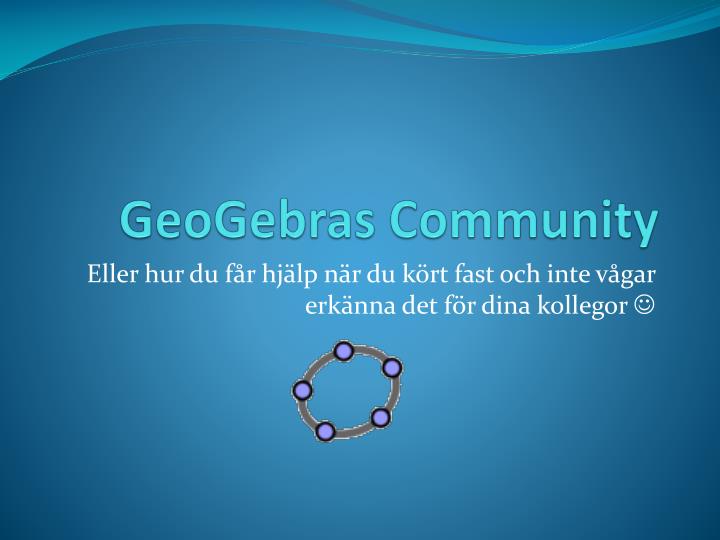 GeoGebras Community

Eller hur du får hjälp när du kört fast och inte vågar erkänna det för dina kollegor ☺